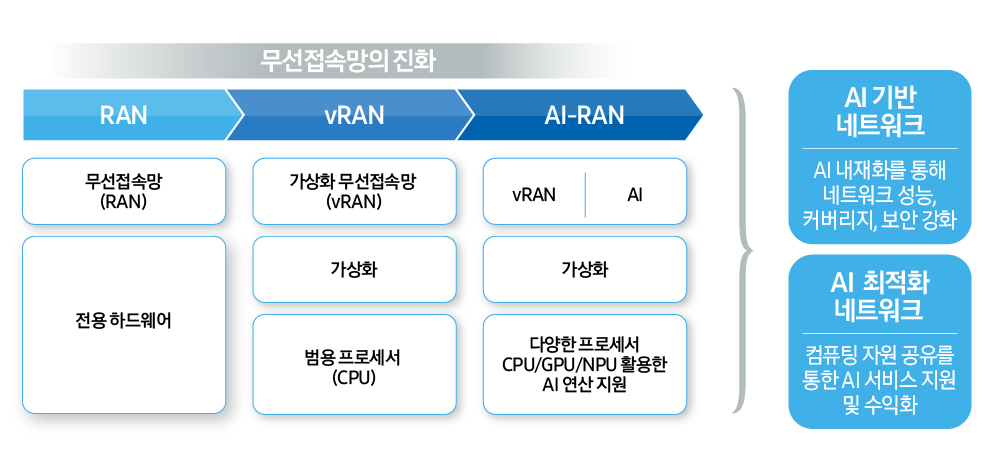 무선접속망의 진화

RAN

vRAN

AI-RAN

무선접속망 (RAN)

전용 하드웨어

가상화 무선접속망 (vRAN)

가상화

범용 프로세서 (CPU)

vRAN

AI

가상화

다양한 프로세서 CPU/GPU/NPU 활용한 AI 연산 지원

AI 기반 네트워크

AI 내재화를 통해 네트워크 성능, 커버리지, 보안 강화

AI 최적화 네트워크

컴퓨팅 자원 공유를 통한 AI 서비스 지원 및 수익화